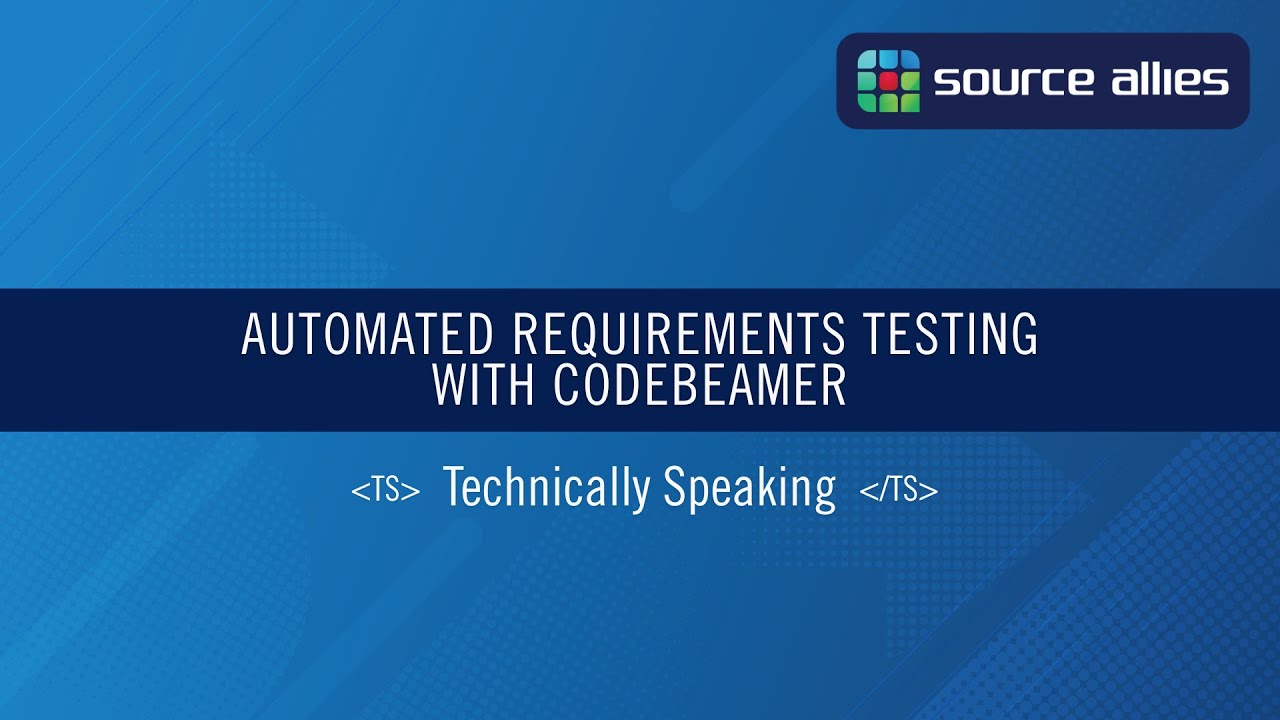 source allies

AUTOMATED REQUIREMENTS TESTING WITH CODEBEAMER

<TS> Technically Speaking </TS>